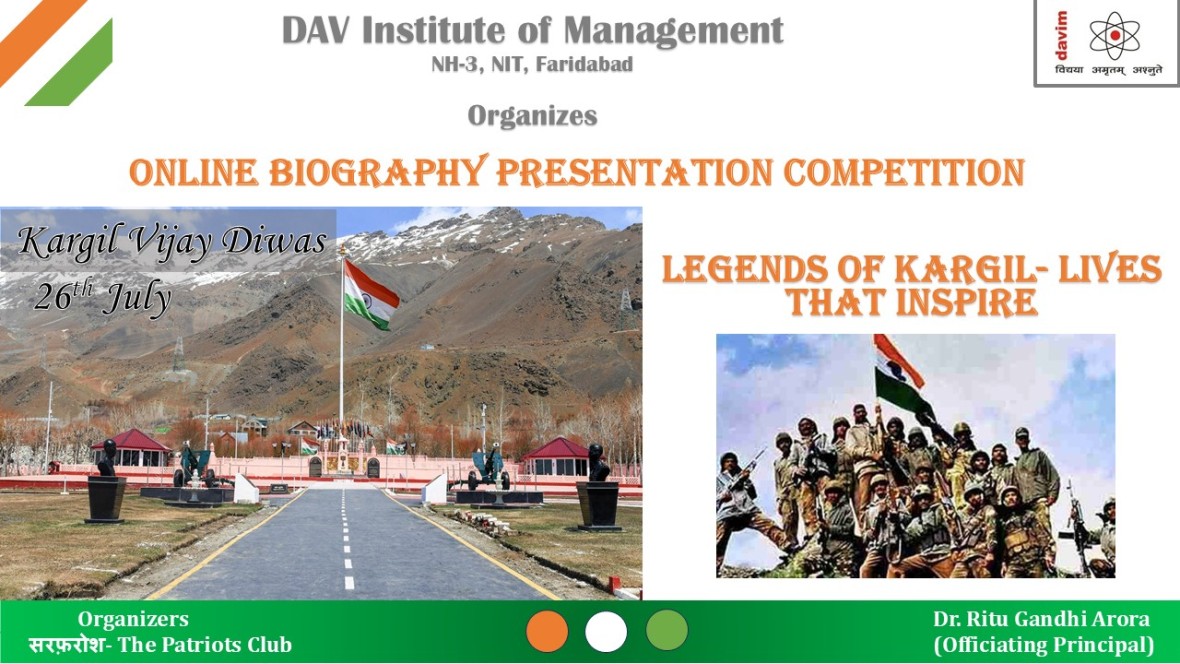 DAV Institute of Management
NH-3, NIT, Faridabad

davim
विद्यया अमृतम् अश्नुते

Organizes

ONLINE BIOGRAPHY PRESENTATION COMPETITION

Kargil Vijay Diwas
$26^{th}$ July

LEGENDS OF KARGIL- LIVES THAT INSPIRE

Organizers
सरफ़रोश- The Patriots Club

Dr. Ritu Gandhi Arora
(Officiating Principal)